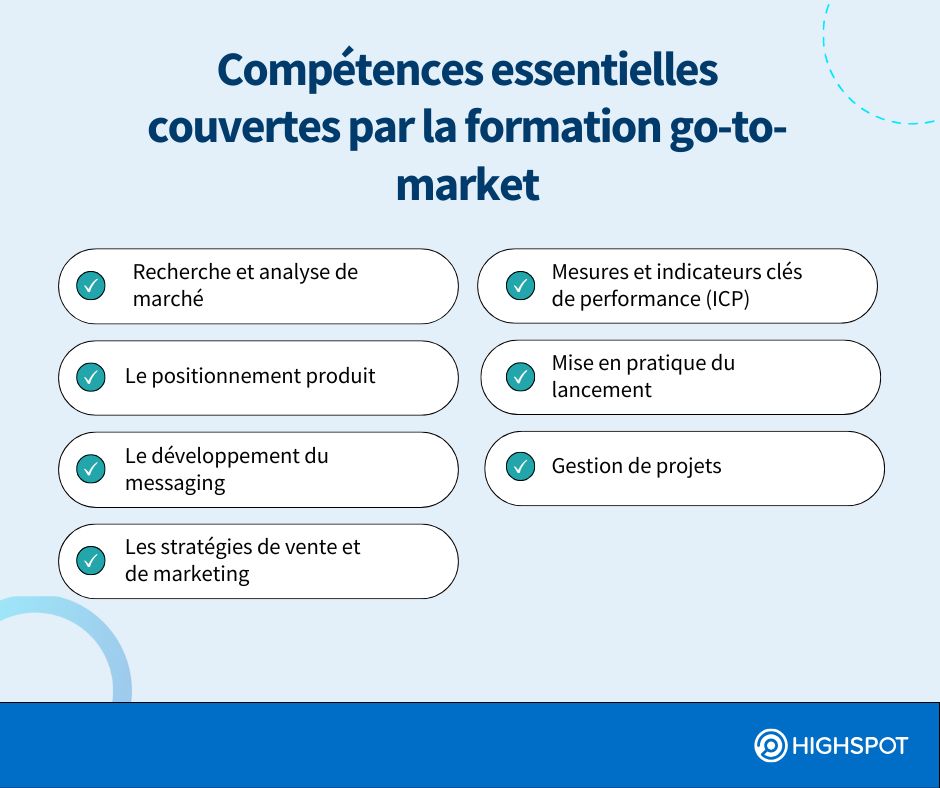 Compétences essentielles couvertes par la formation go-to-market

Recherche et analyse de marché

Le positionnement produit

Le développement du messaging

Les stratégies de vente et de marketing

Mesures et indicateurs clés de performance (ICP)

Mise en pratique du lancement

Gestion de projets

HIGHSPOT